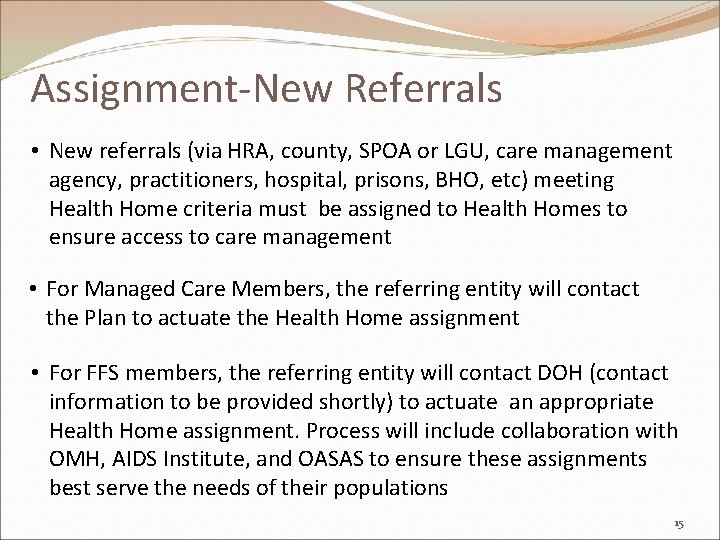 Assignment-New Referrals

• New referrals (via HRA, county, SPOA or LGU, care management agency, practitioners, hospital, prisons, BHO, etc) meeting Health Home criteria must be assigned to Health Homes to ensure access to care management

• For Managed Care Members, the referring entity will contact the Plan to actuate the Health Home assignment

• For FFS members, the referring entity will contact DOH (contact information to be provided shortly) to actuate an appropriate Health Home assignment. Process will include collaboration with OMH, AIDS Institute, and OASAS to ensure these assignments best serve the needs of their populations

15